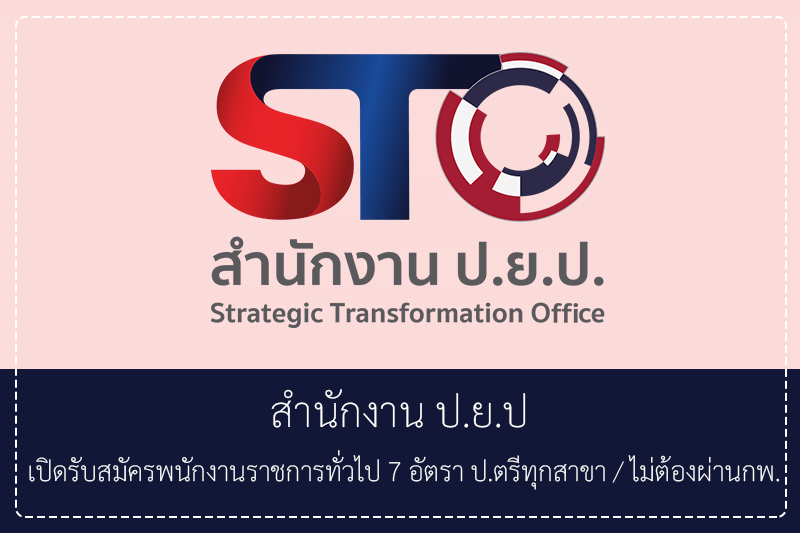 STO

สำนักงาน ป.ย.ป.
Strategic Transformation Office

สำนักงาน ป.ย.ป

เปิดรับสมัครพนักงานราชการทั่วไป 7 อัตรา ป.ตรีทุกสาขา / ไม่ต้องผ่านกพ.